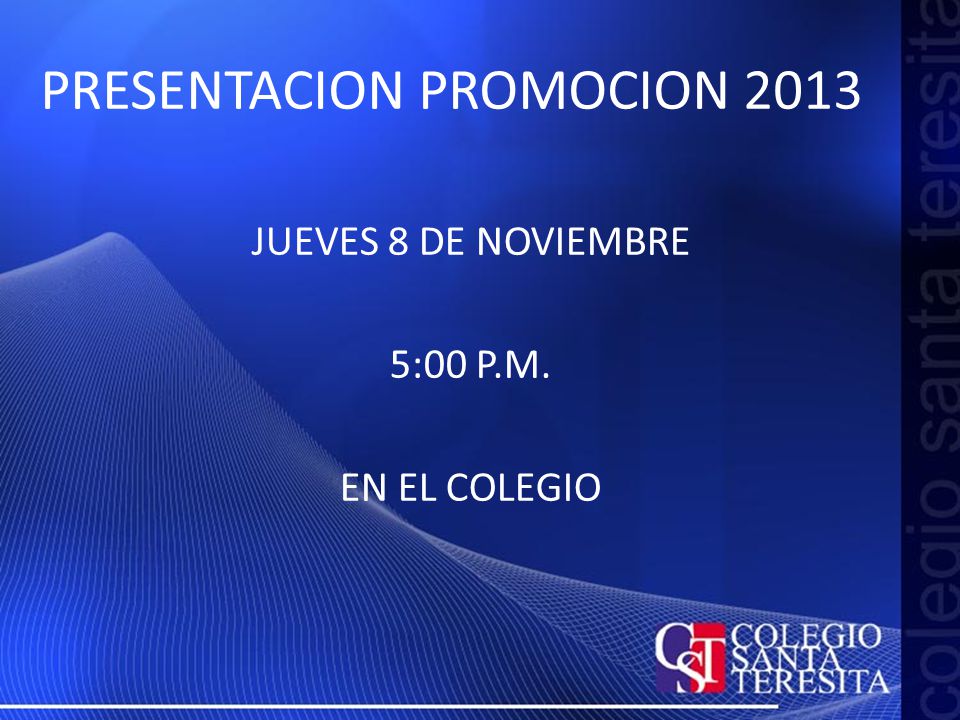 PRESENTACION PROMOCION 2013

JUEVES 8 DE NOVIEMBRE

5:00 P.M.

EN EL COLEGIO

CST COLEGIO SANTA TERESITA

colegio santa teresita